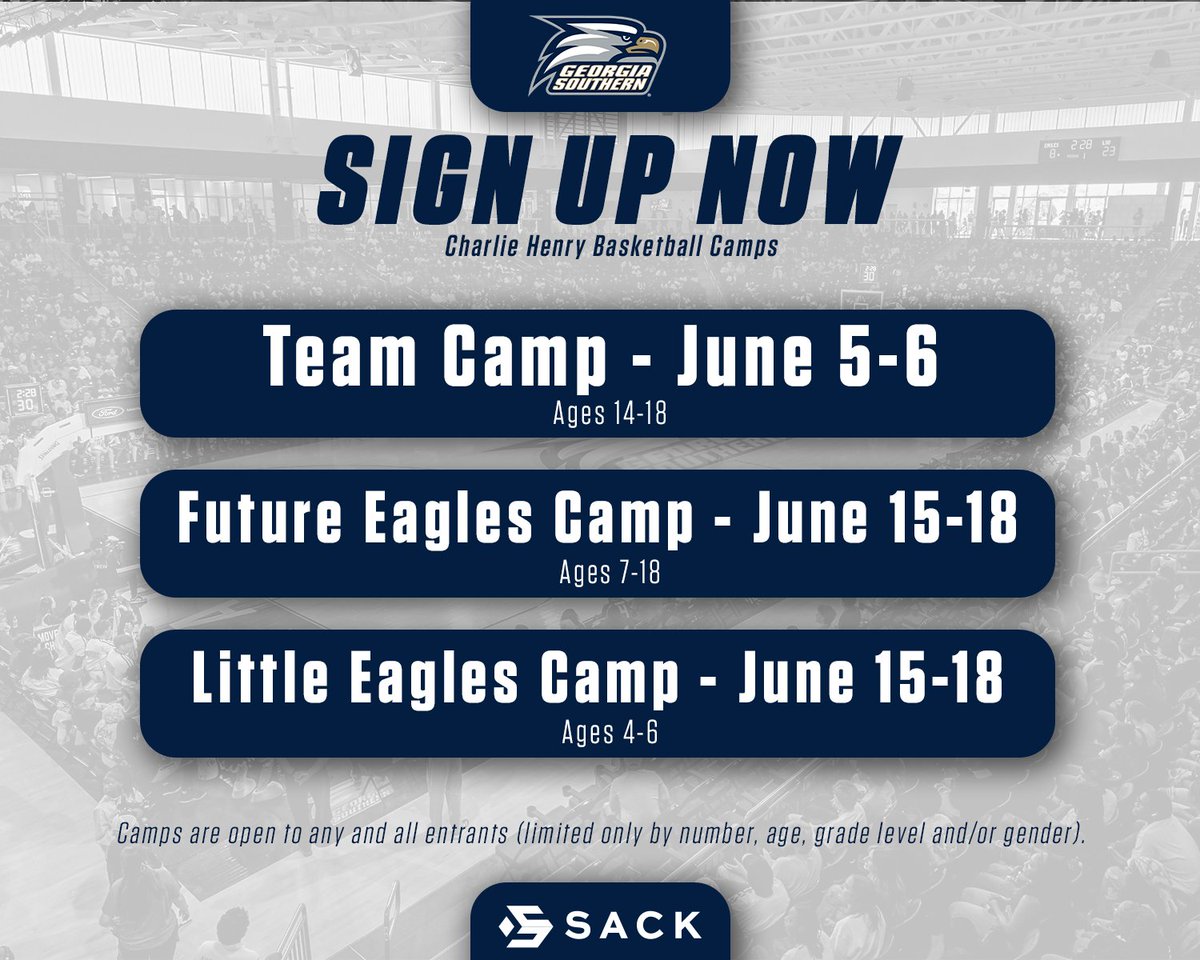 GEORGIA SOUTHERN

SIGN UP NOW

Charlie Henry Basketball Camps

Team Camp - June 5-6
Ages 14-18

Future Eagles Camp - June 15-18
Ages 7-18

Little Eagles Camp - June 15-18
Ages 4-6

Camps are open to any and all entrants (limited only by number, age, grade level and/or gender).

SACK